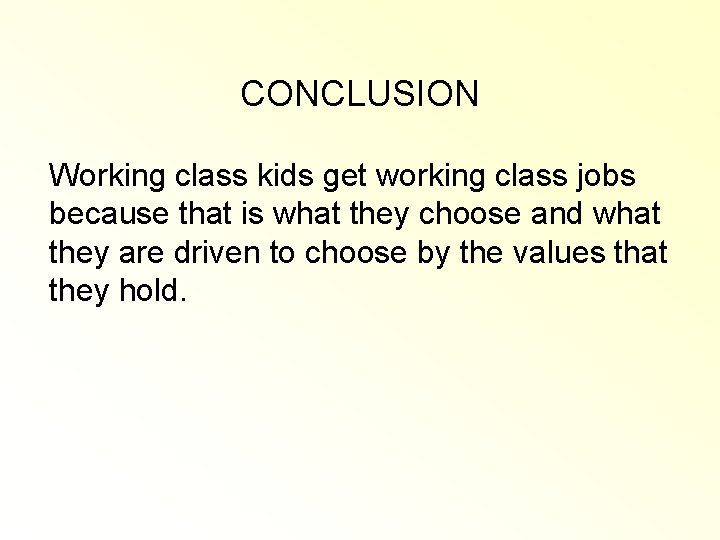 CONCLUSION

Working class kids get working class jobs because that is what they choose and what they are driven to choose by the values that they hold.